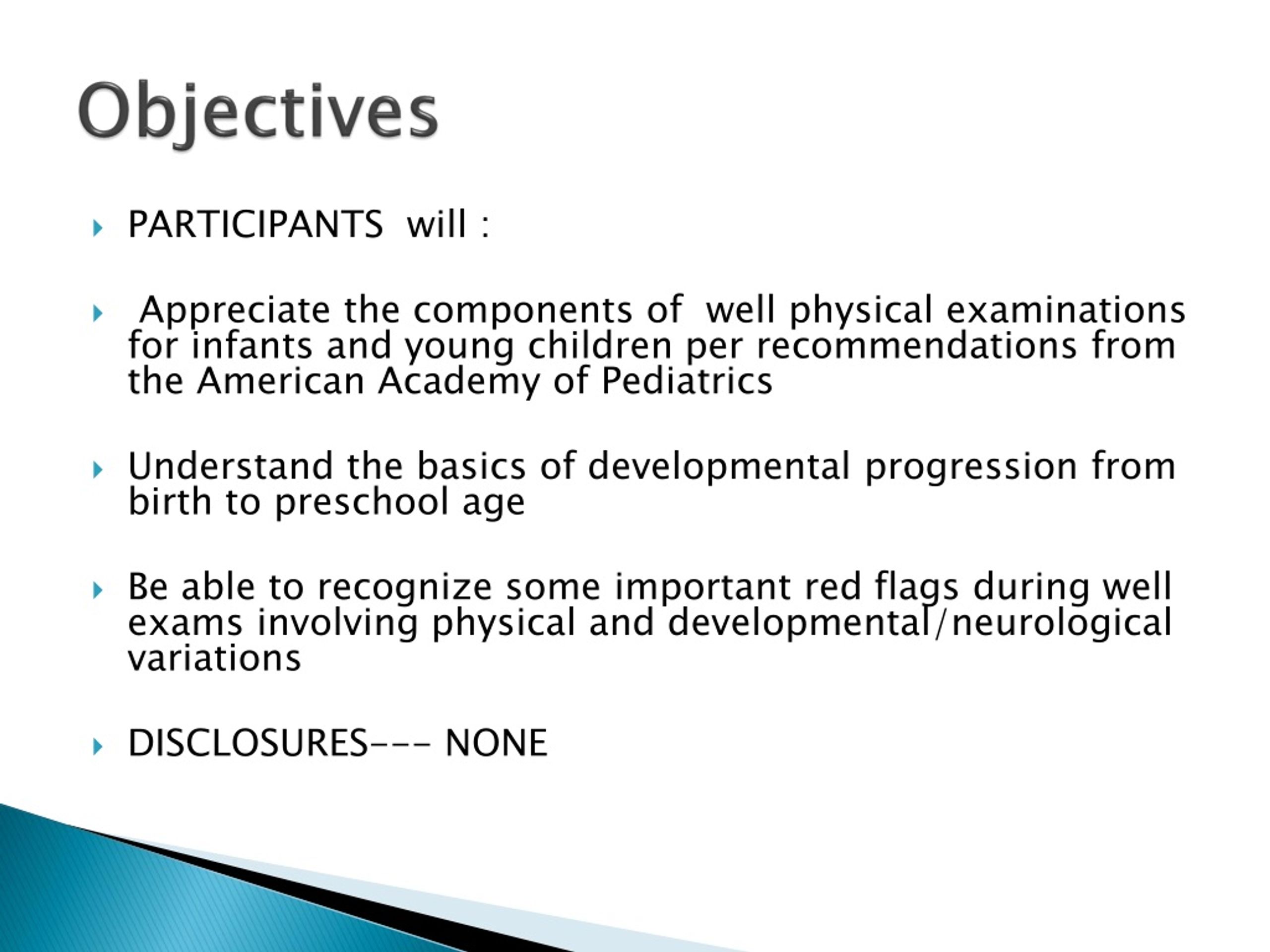 Objectives

PARTICIPANTS will :

Appreciate the components of well physical examinations for infants and young children per recommendations from the American Academy of Pediatrics

Understand the basics of developmental progression from birth to preschool age

Be able to recognize some important red flags during well exams involving physical and developmental/neurological variations

DISCLOSURES--- NONE